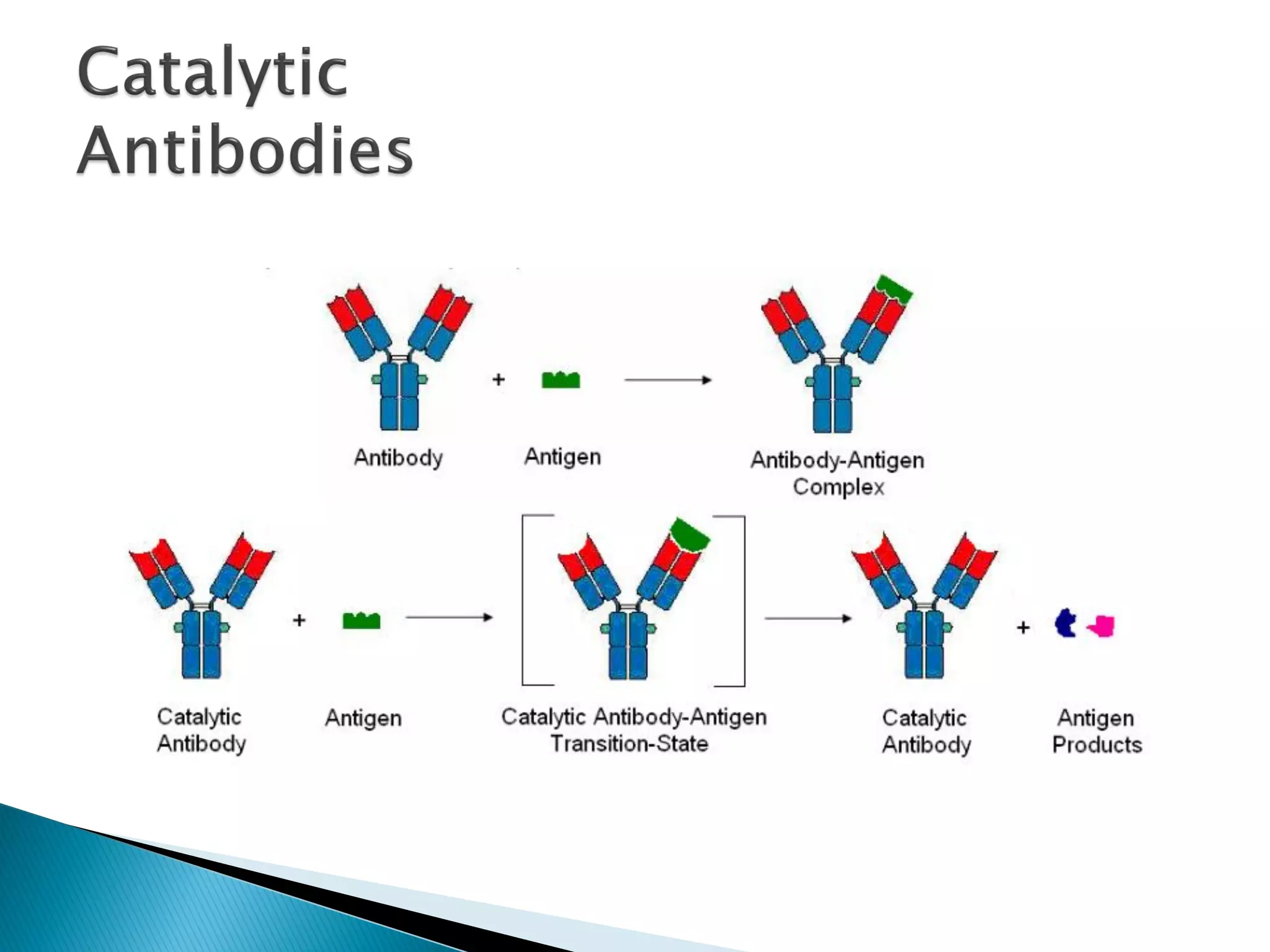 Catalytic Antibodies

+

Antibody

Antigen

Antibody-Antigen
Complex

+

+

Catalytic
Antibody

Antigen

Catalytic Antibody-Antigen
Transition-State

Catalytic
Antibody

Antigen
Products